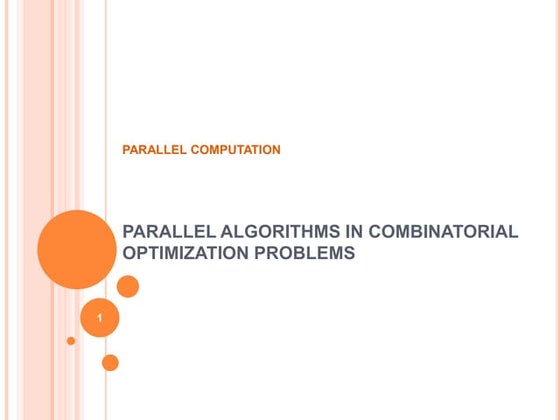 PARALLEL COMPUTATION

PARALLEL ALGORITHMS IN COMBINATORIAL OPTIMIZATION PROBLEMS

1